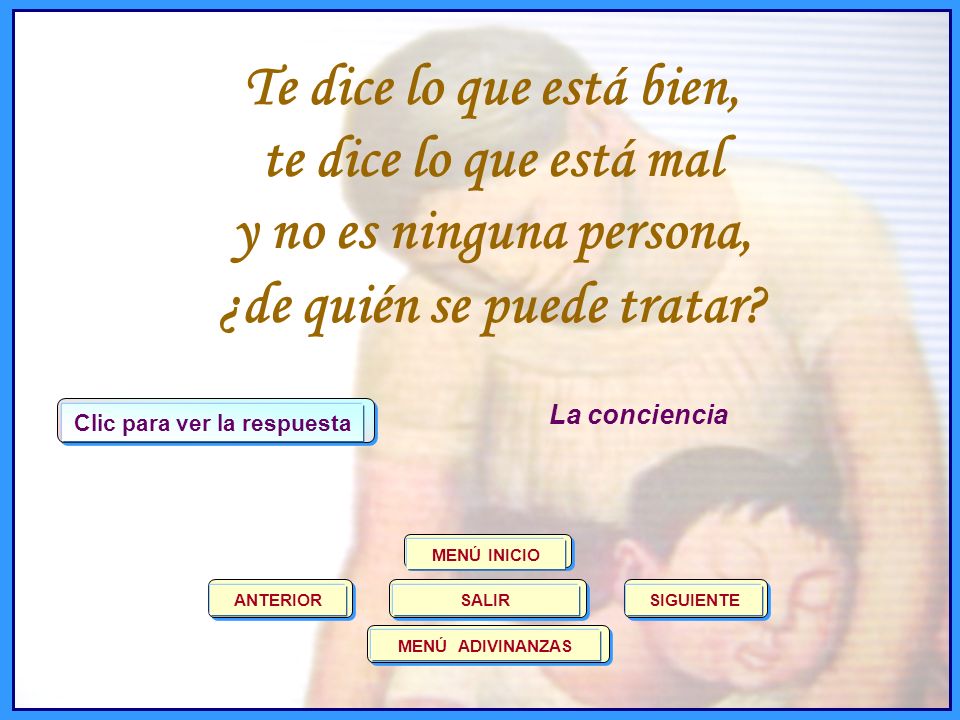 Te dice lo que está bien,
te dice lo que está mal
y no es ninguna persona,
¿de quién se puede tratar?

Clic para ver la respuesta

La conciencia

MENÚ INICIO

ANTERIOR

SALIR

SIGUIENTE

MENÚ ADIVINANZAS